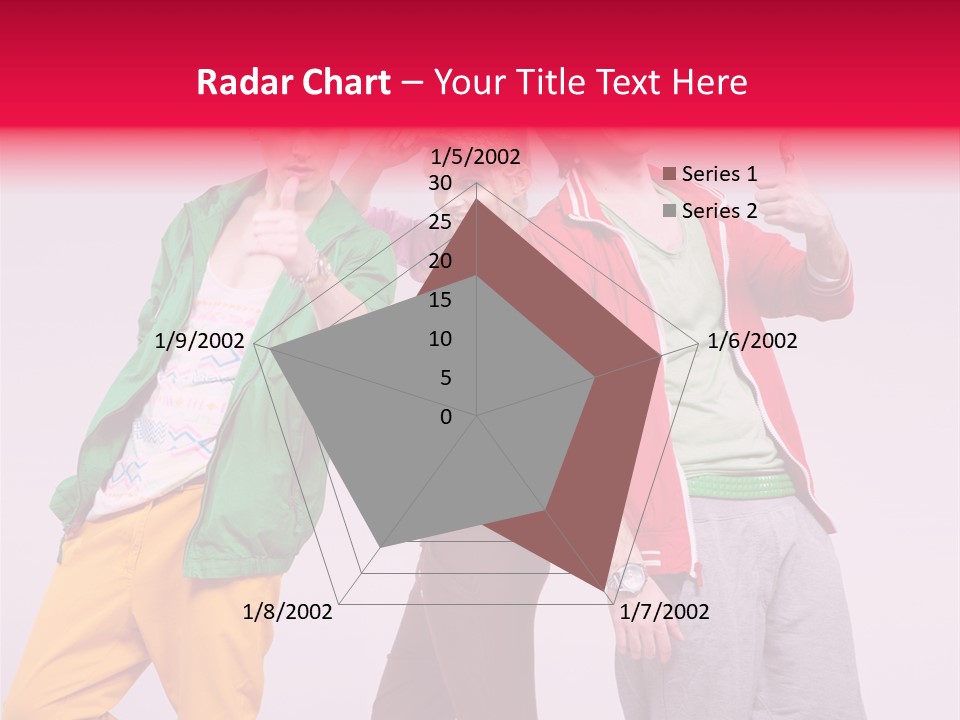 Radar Chart – Your Title Text Here

1/5/2002
30
25
20
15
10
5
0
1/6/2002
1/7/2002
1/8/2002
1/9/2002

Series 1
Series 2